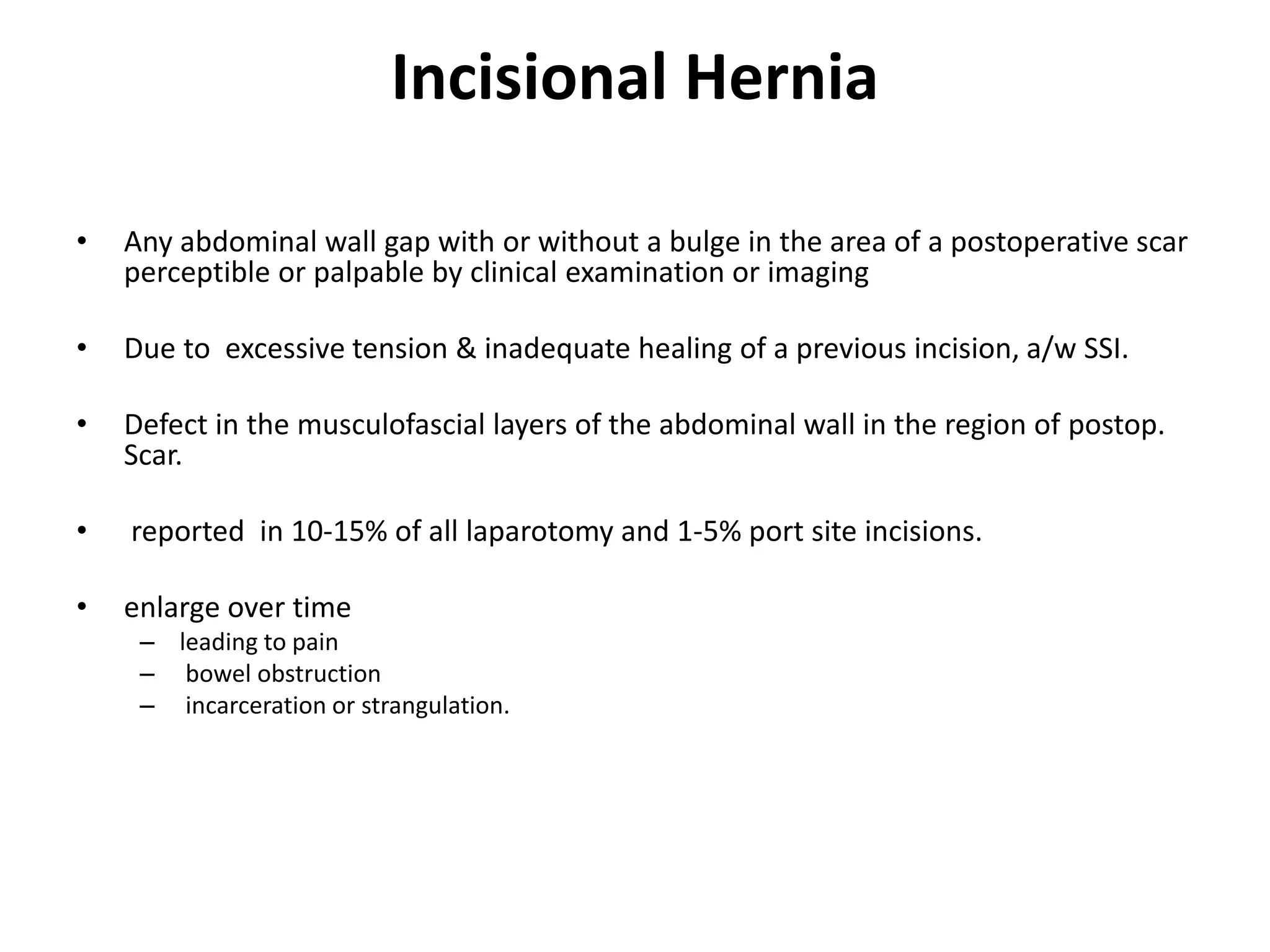 Incisional Hernia

• Any abdominal wall gap with or without a bulge in the area of a postoperative scar perceptible or palpable by clinical examination or imaging

• Due to excessive tension & inadequate healing of a previous incision, a/w SSI.

• Defect in the musculofascial layers of the abdominal wall in the region of postop. Scar.

• reported in 10-15% of all laparotomy and 1-5% port site incisions.

• enlarge over time
– leading to pain
– bowel obstruction
– incarceration or strangulation.